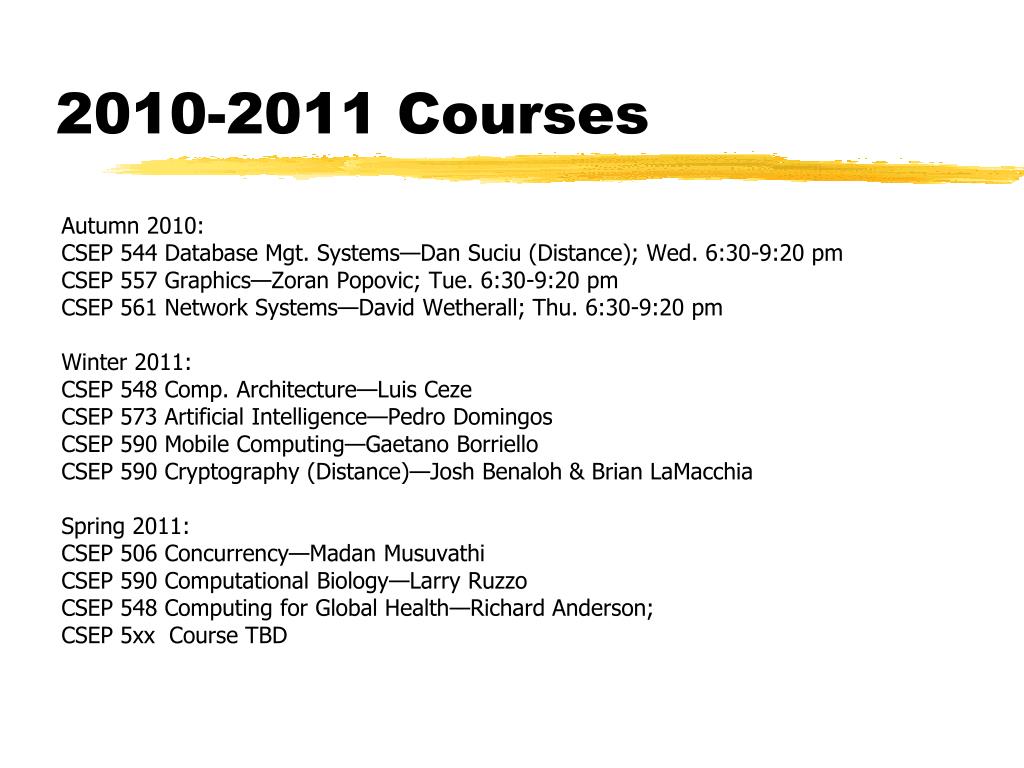 2010-2011 Courses

Autumn 2010:
CSEP 544 Database Mgt. Systems—Dan Suciu (Distance); Wed. 6:30-9:20 pm
CSEP 557 Graphics—Zoran Popovic; Tue. 6:30-9:20 pm
CSEP 561 Network Systems—David Wetherall; Thu. 6:30-9:20 pm

Winter 2011:
CSEP 548 Comp. Architecture—Luis Ceze
CSEP 573 Artificial Intelligence—Pedro Domingos
CSEP 590 Mobile Computing—Gaetano Borriello
CSEP 590 Cryptography (Distance)—Josh Benaloh & Brian LaMacchia

Spring 2011:
CSEP 506 Concurrency—Madan Musuvathi
CSEP 590 Computational Biology—Larry Ruzzo
CSEP 548 Computing for Global Health—Richard Anderson;
CSEP 5xx Course TBD